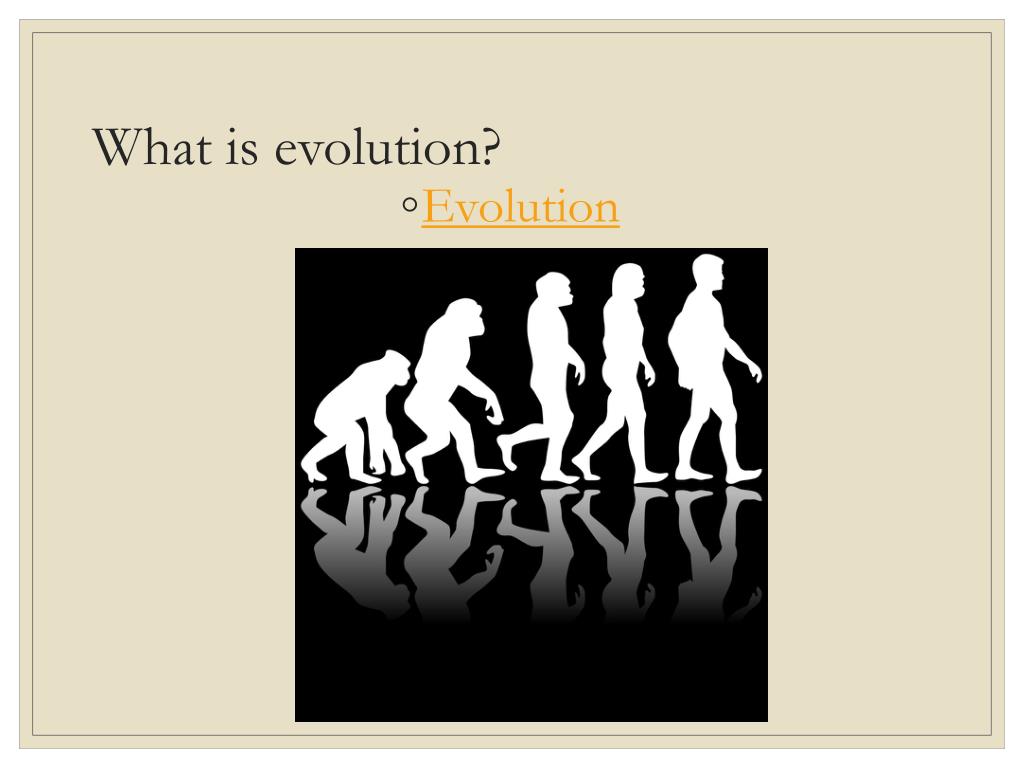 What is evolution?

◦Evolution